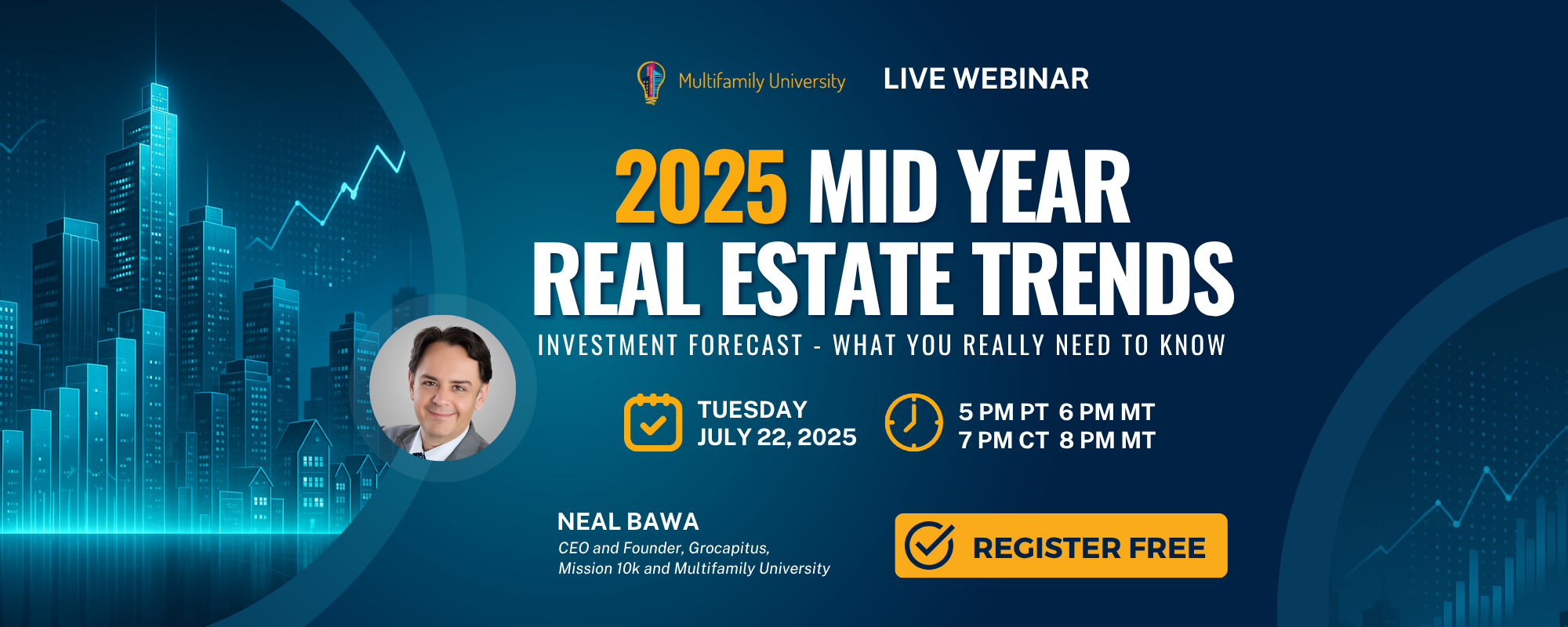 Multifamily University LIVE WEBINAR

2025 MID YEAR REAL ESTATE TRENDS

INVESTMENT FORECAST - WHAT YOU REALLY NEED TO KNOW

TUESDAY JULY 22, 2025

5 PM PT 6 PM MT
7 PM CT 8 PM MT

NEAL BAWA
CEO and Founder, Grocapitus, Mission 10k and Multifamily University

REGISTER FREE